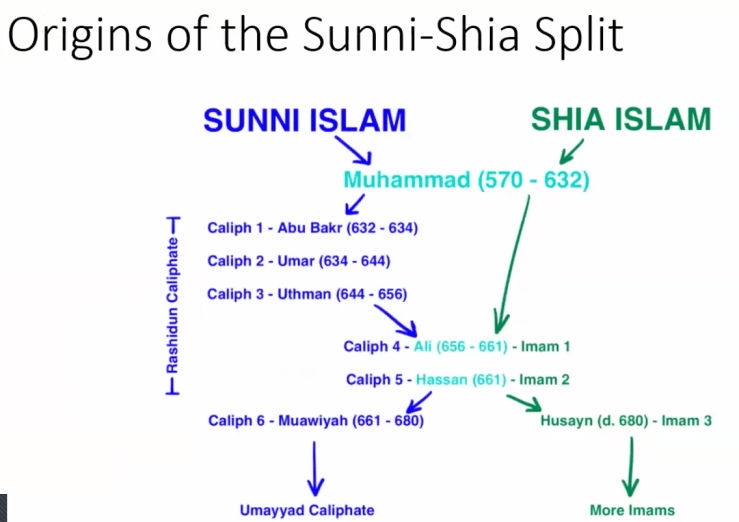 Origins of the Sunni-Shia Split

SUNNI ISLAM

SHIA ISLAM

Muhammad (570 - 632)

Rashidun Caliphate

Caliph 1 - Abu Bakr (632 - 634)

Caliph 2 - Umar (634 - 644)

Caliph 3 - Uthman (644 - 656)

Caliph 4 - Ali (656 - 661) - Imam 1

Caliph 5 - Hassan (661) - Imam 2

Caliph 6 - Muawiyah (661 - 680)

Husayn (d. 680) - Imam 3

Umayyad Caliphate

More Imams